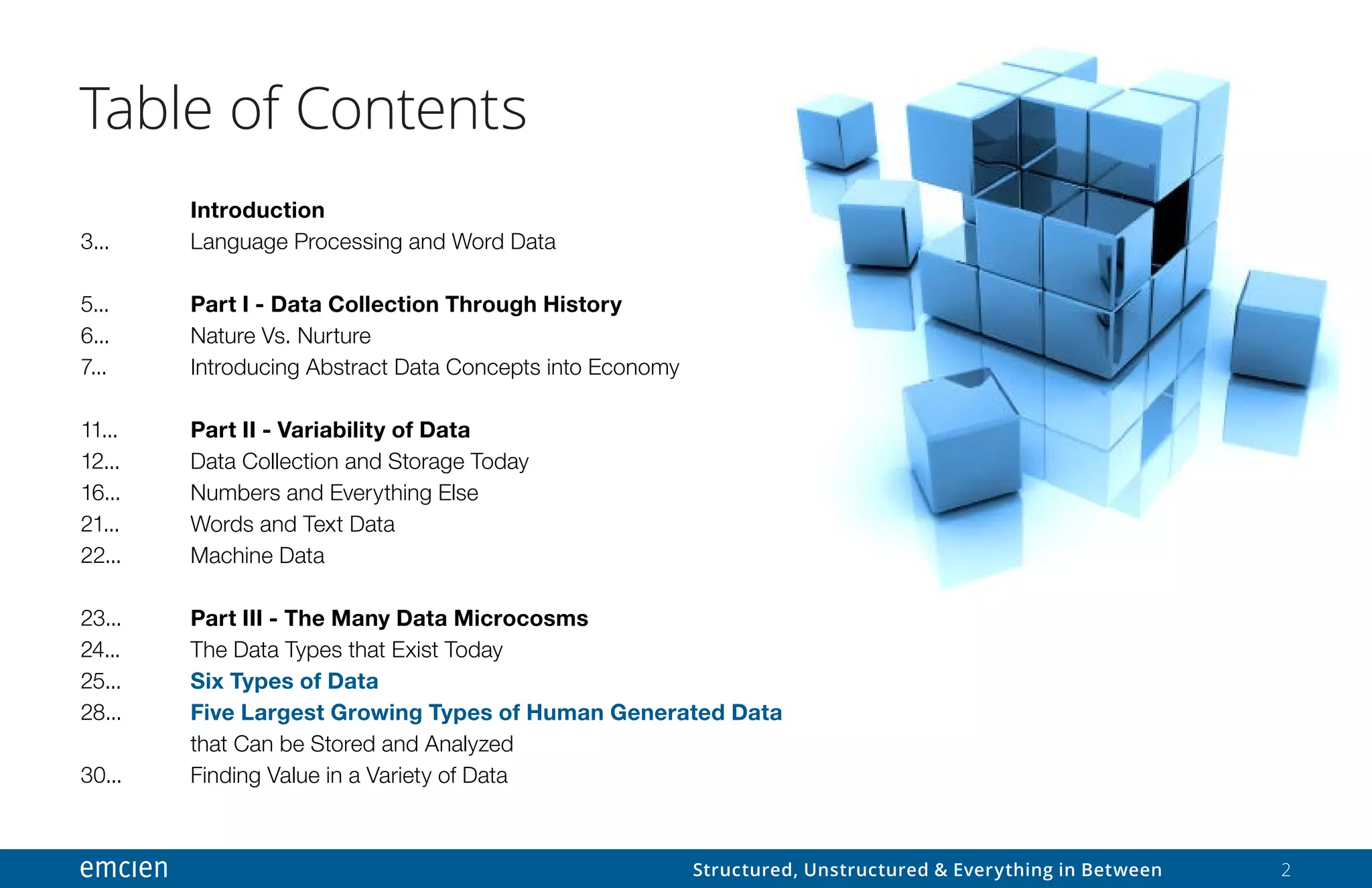 Table of Contents

Introduction
3... Language Processing and Word Data

5... Part I - Data Collection Through History
6... Nature Vs. Nurture
7... Introducing Abstract Data Concepts into Economy

11... Part II - Variability of Data
12... Data Collection and Storage Today
16... Numbers and Everything Else
21... Words and Text Data
22... Machine Data

23... Part III - The Many Data Microcosms
24... The Data Types that Exist Today
25... Six Types of Data
28... Five Largest Growing Types of Human Generated Data that Can be Stored and Analyzed
30... Finding Value in a Variety of Data

emcien Structured, Unstructured & Everything in Between 2